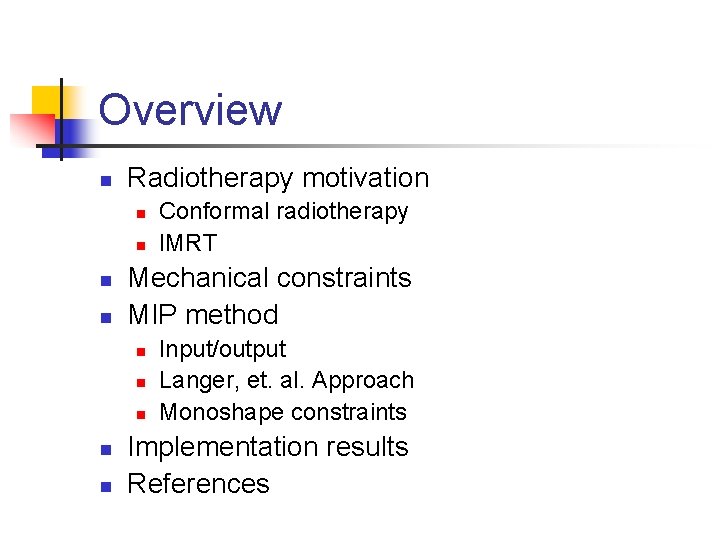 Overview

- Radiotherapy motivation
  - Conformal radiotherapy
  - IMRT
- Mechanical constraints
- MIP method
  - Input/output
  - Langer, et. al. Approach
  - Monoshape constraints
- Implementation results
- References